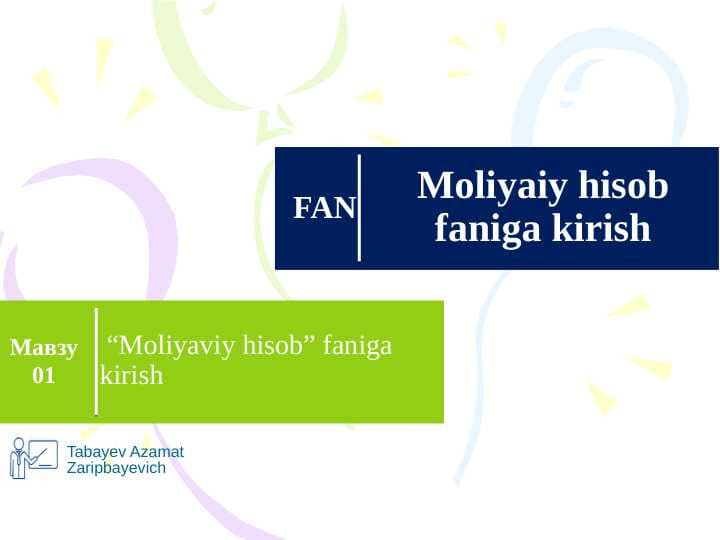 FAN

Moliyaiy hisob faniga kirish

Мавзу 01

“Moliyaviy hisob” faniga kirish

Tabayev Azamat Zaripbayevich